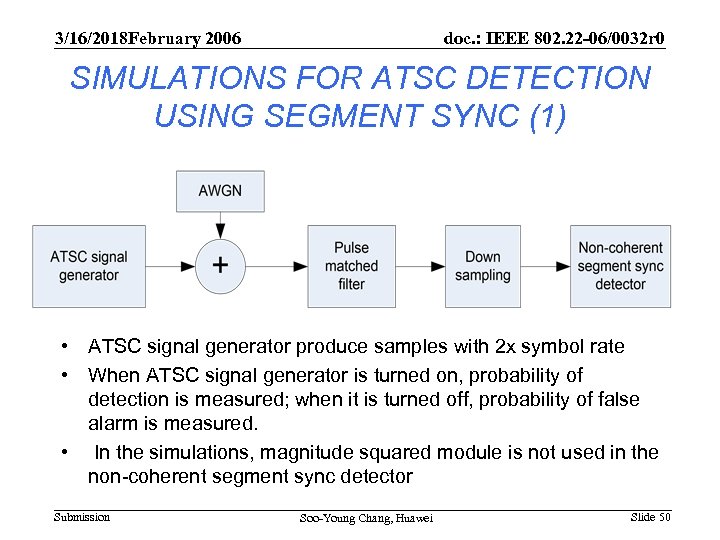 3/16/2018February 2006

doc.: IEEE 802.22-06/0032r0

SIMULATIONS FOR ATSC DETECTION USING SEGMENT SYNC (1)

AWGN

ATSC signal generator

+

Pulse matched filter

Down sampling

Non-coherent segment sync detector

• ATSC signal generator produce samples with 2x symbol rate

• When ATSC signal generator is turned on, probability of detection is measured; when it is turned off, probability of false alarm is measured.

• In the simulations, magnitude squared module is not used in the non-coherent segment sync detector

Submission

Soo-Young Chang, Huawei

Slide 50